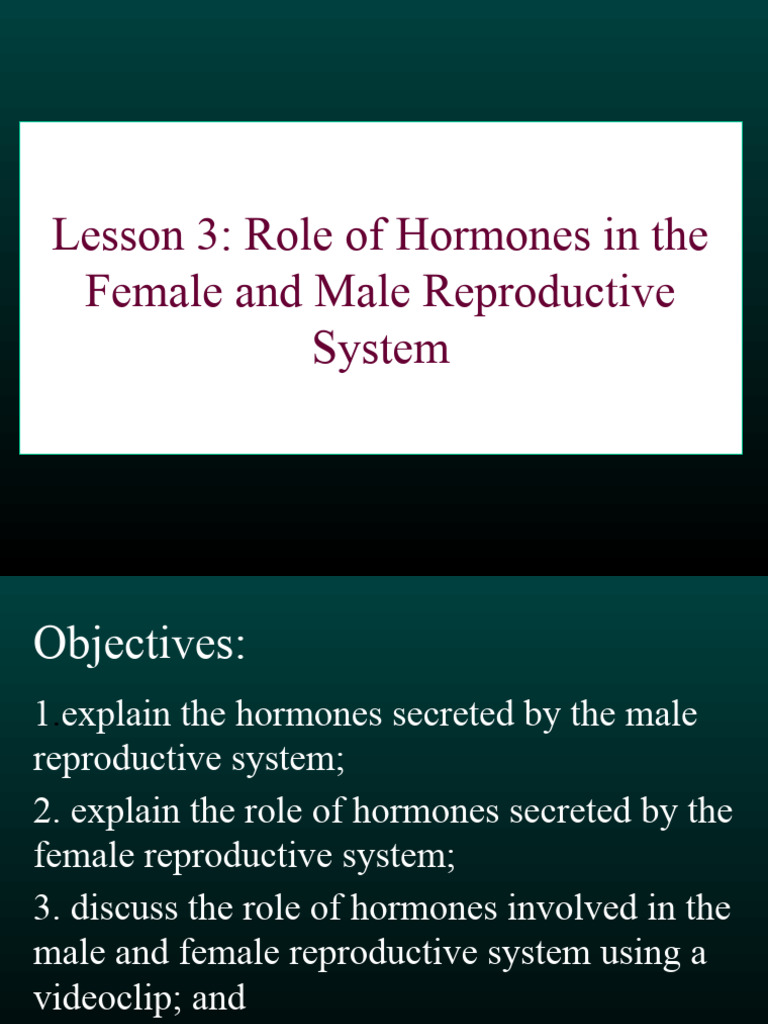 Lesson 3: Role of Hormones in the Female and Male Reproductive System

Objectives:

1 explain the hormones secreted by the male reproductive system;

2. explain the role of hormones secreted by the female reproductive system;

3. discuss the role of hormones involved in the male and female reproductive system using a videoclip; and